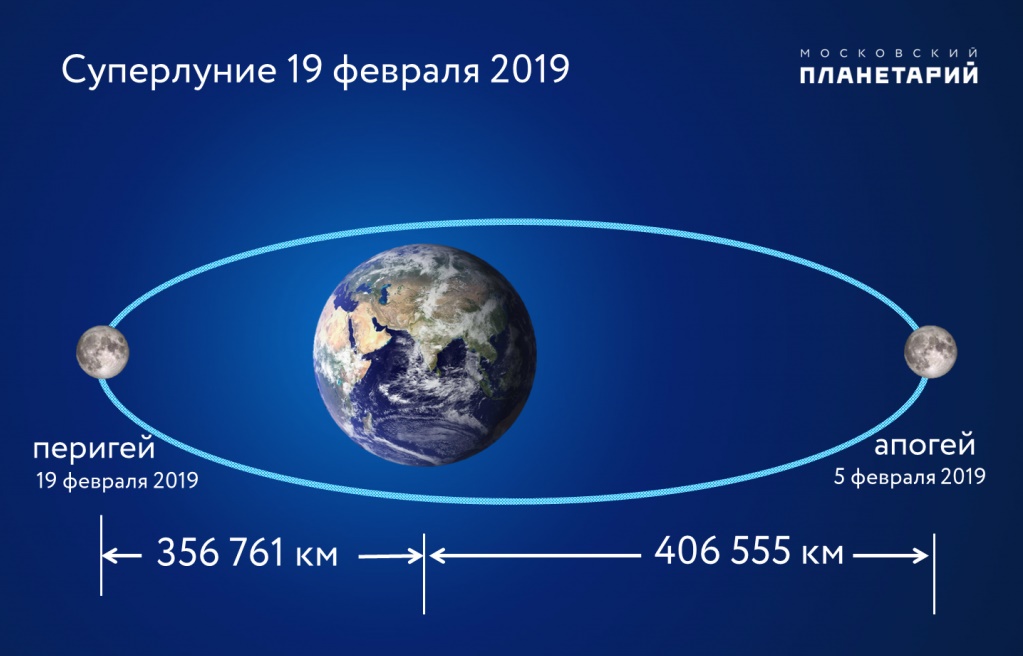 Суперлуние 19 февраля 2019

МОСКОВСКИЙ
ПЛАНЕТАРИЙ

перигей
19 февраля 2019

апогей
5 февраля 2019

356 761 км

406 555 км